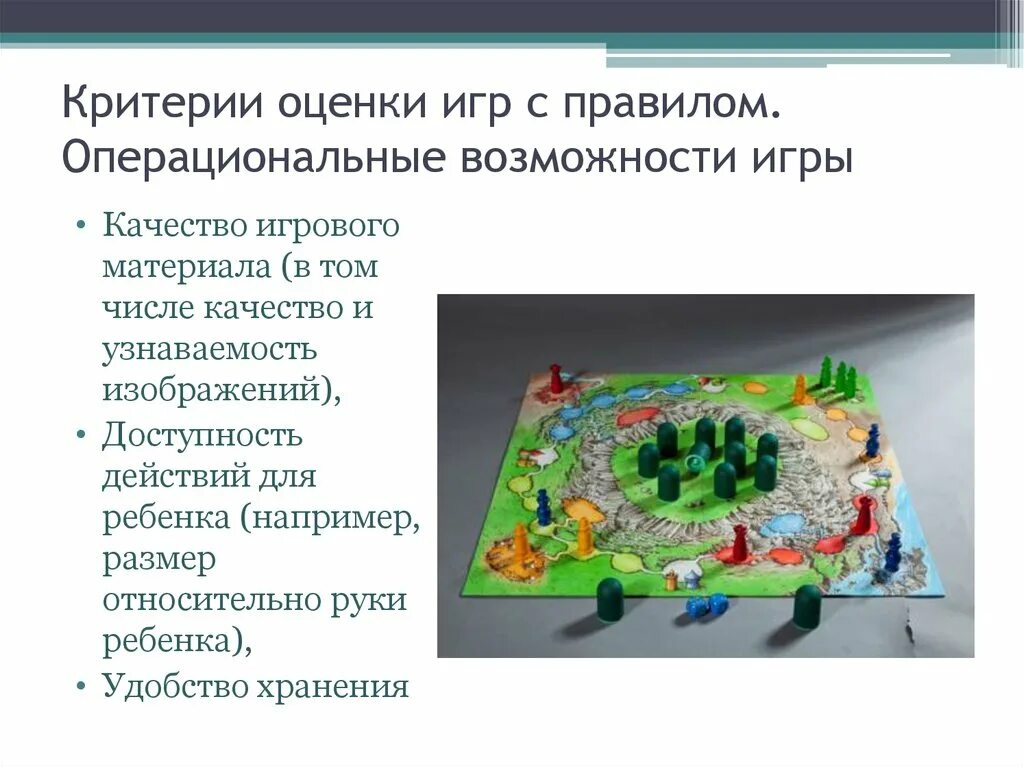 Критерии оценки игр с правилом. Операциональные возможности игры

• Качество игрового материала (в том числе качество и узнаваемость изображений),
• Доступность действий для ребенка (например, размер относительно руки ребенка),
• Удобство хранения